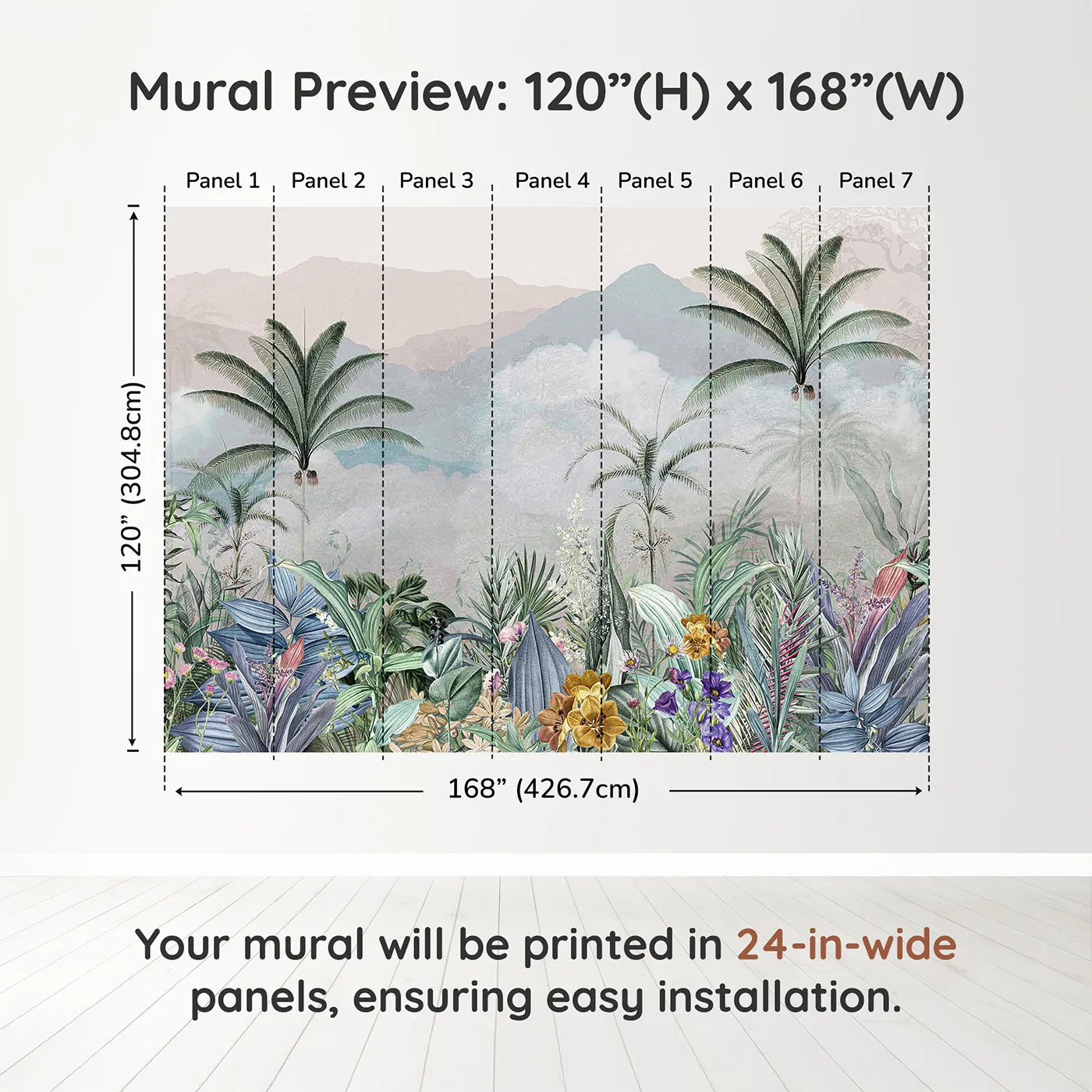 Mural Preview: 120”(H) x 168”(W)

Panel 1 Panel 2 Panel 3 Panel 4 Panel 5 Panel 6 Panel 7

120” (304.8cm)

168” (426.7cm)

Your mural will be printed in 24-in-wide panels, ensuring easy installation.